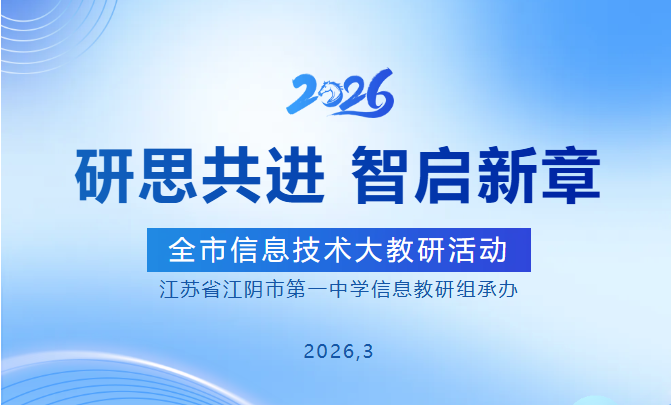 2026

研思共进 智启新章

全市信息技术大教研活动

江苏省江阴市第一中学信息教研组承办

2026,3